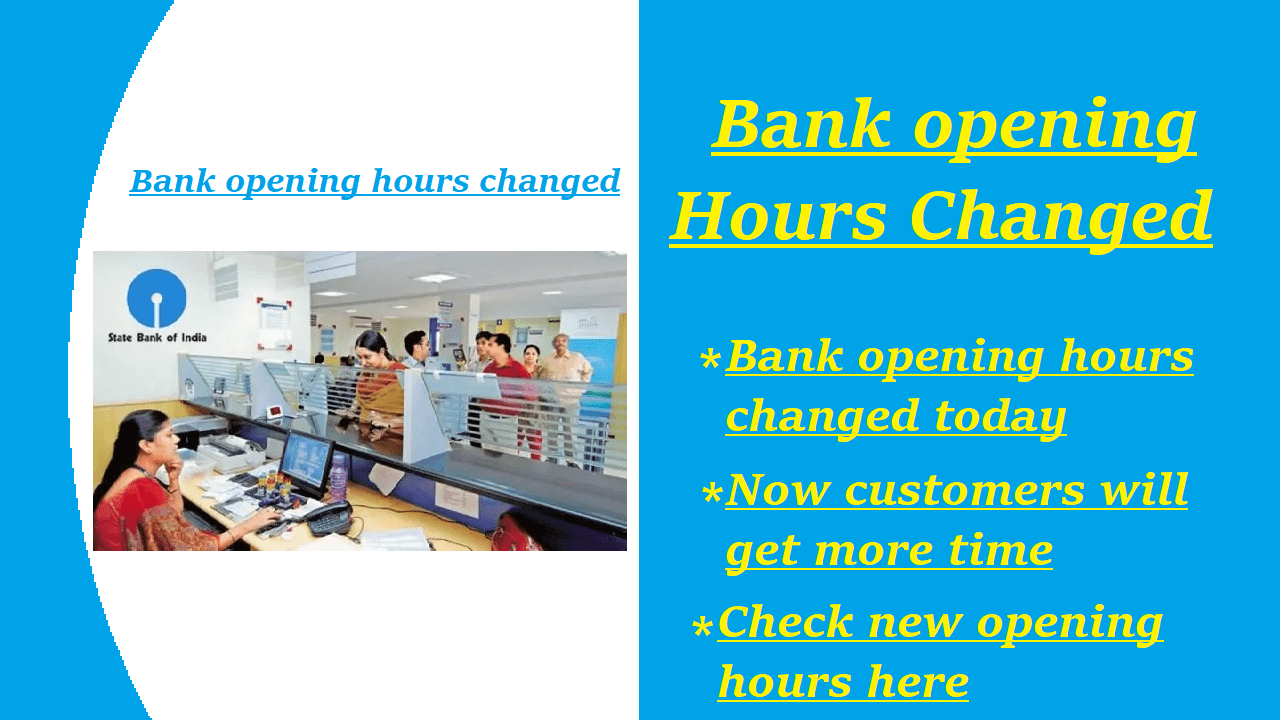 Bank opening hours changed

State Bank of India

Bank opening Hours Changed

*Bank opening hours changed today

*Now customers will get more time

*Check new opening hours here